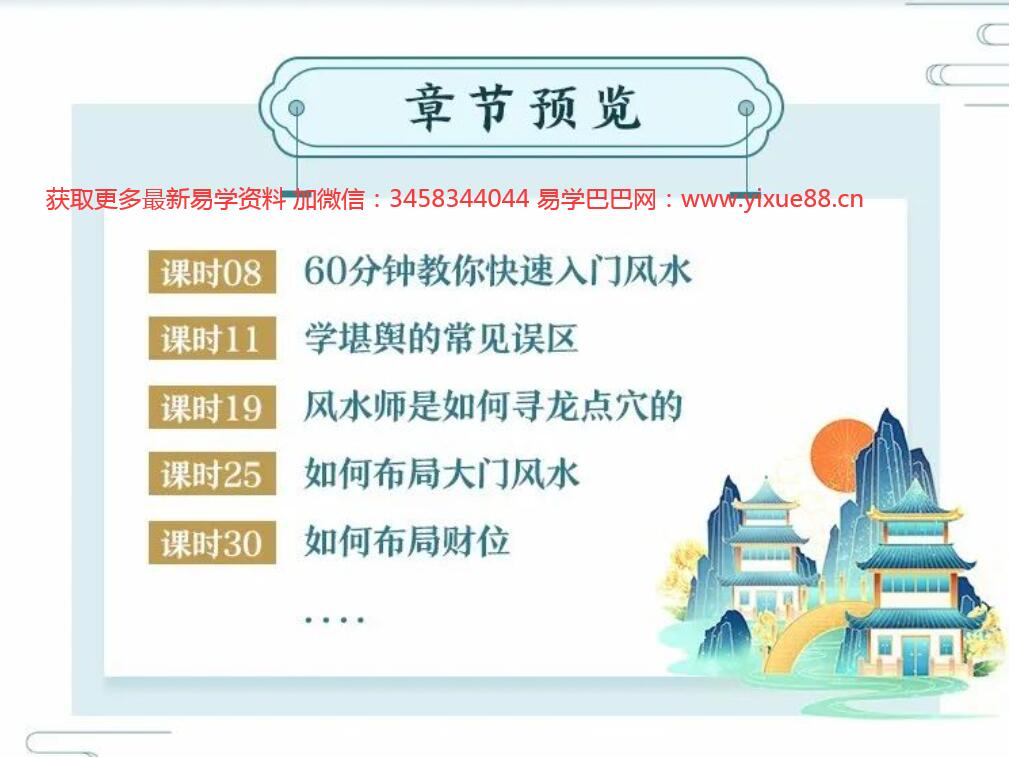 章节预览

获取更多最新易学资料 加微信：3458344044 易学巴巴网：www.yixue88.cn

课时08 60分钟教你快速入门风水

课时11 学堪舆的常见误区

课时19 风水师是如何寻龙点穴的

课时25 如何布局大门风水

课时30 如何布局财位

....